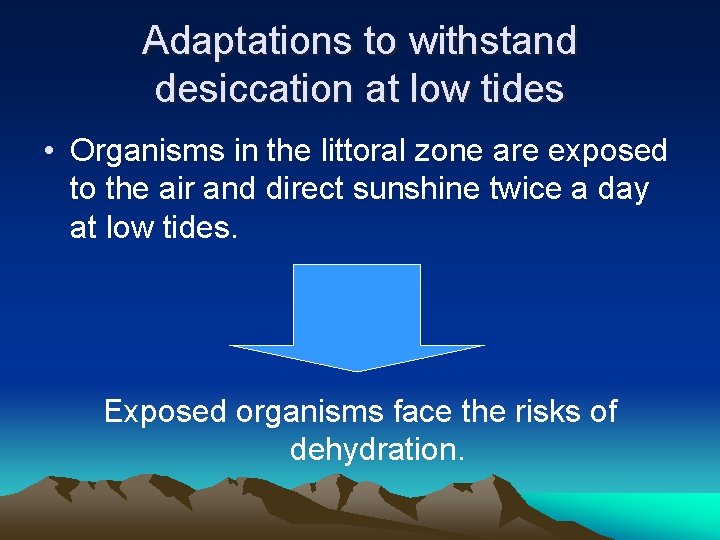 Adaptations to withstand desiccation at low tides

• Organisms in the littoral zone are exposed to the air and direct sunshine twice a day at low tides.

Exposed organisms face the risks of dehydration.